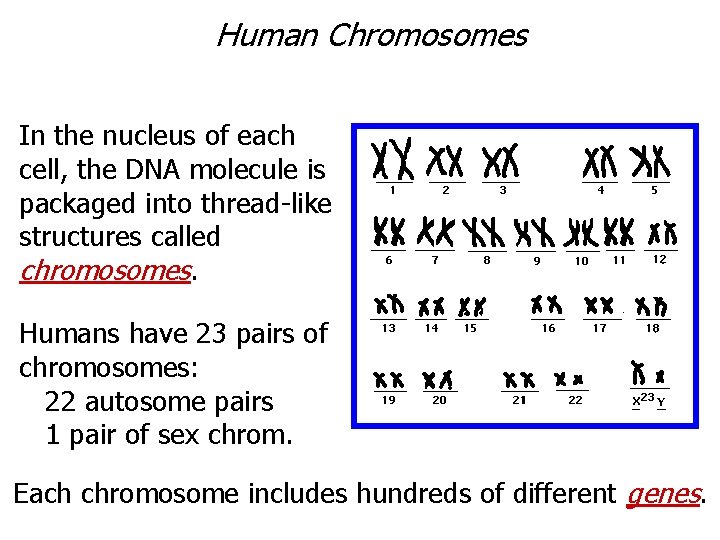 Human Chromosomes

In the nucleus of each cell, the DNA molecule is packaged into thread-like structures called chromosomes.

Humans have 23 pairs of chromosomes:
22 autosome pairs
1 pair of sex chrom.

1 2 3 4 5
6 7 8 9 10 11 12
13 14 15 16 17 18
19 20 21 22 X 23 Y

Each chromosome includes hundreds of different genes.